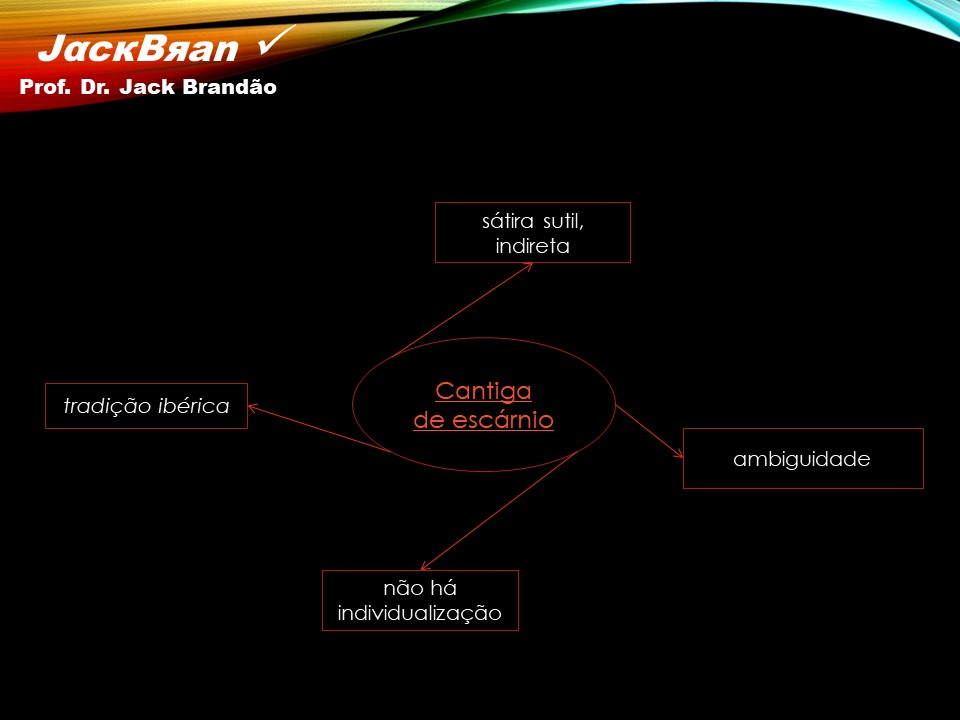 JackBяan ✓
Prof. Dr. Jack Brandão

sátira sutil, indireta

tradição ibérica

Cantiga de escárnio

ambiguidade

não há individualização